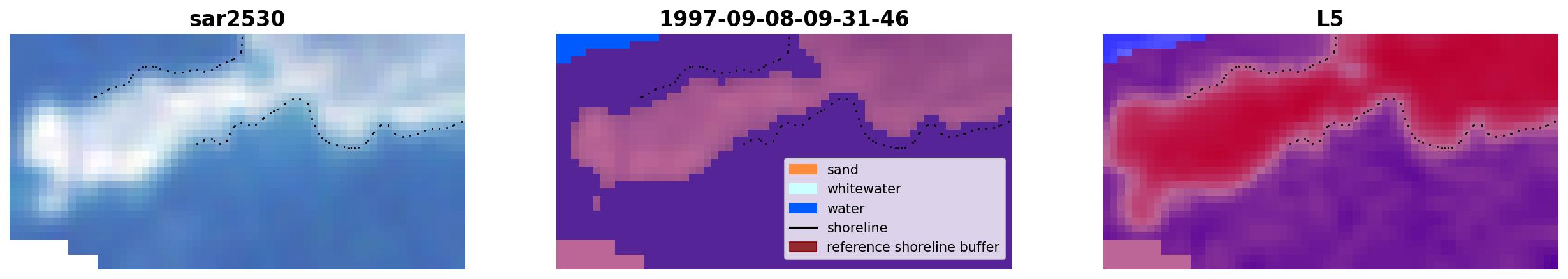 sar2530

1997-09-08-09-31-46

sand
whitewater
water
shoreline
reference shoreline buffer

L5